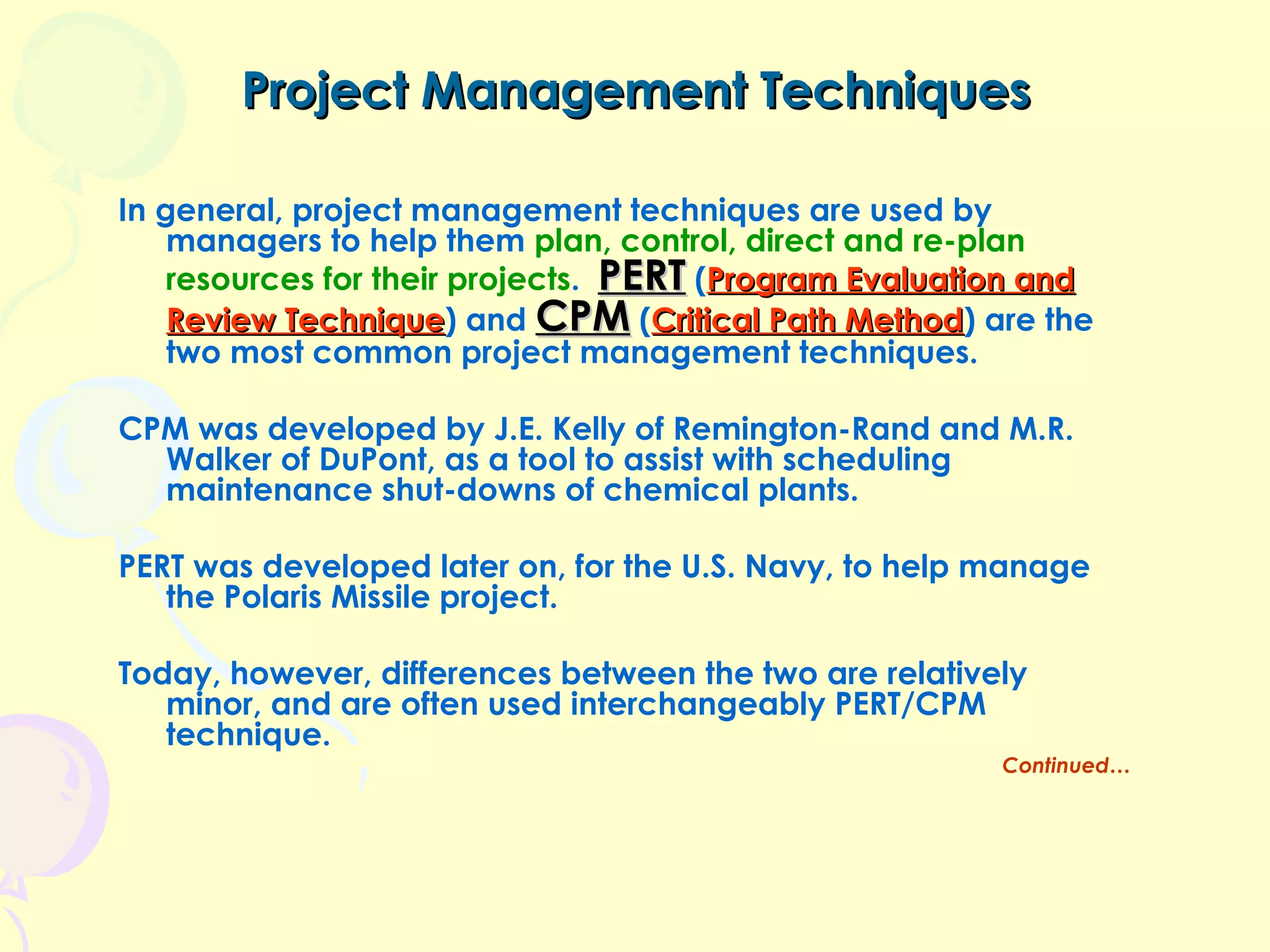 Project Management Techniques

In general, project management techniques are used by managers to help them plan, control, direct and re-plan resources for their projects. PERT (Program Evaluation and Review Technique) and CPM (Critical Path Method) are the two most common project management techniques.

CPM was developed by J.E. Kelly of Remington-Rand and M.R. Walker of DuPont, as a tool to assist with scheduling maintenance shut-downs of chemical plants.

PERT was developed later on, for the U.S. Navy, to help manage the Polaris Missile project.

Today, however, differences between the two are relatively minor, and are often used interchangeably PERT/CPM technique.

Continued…